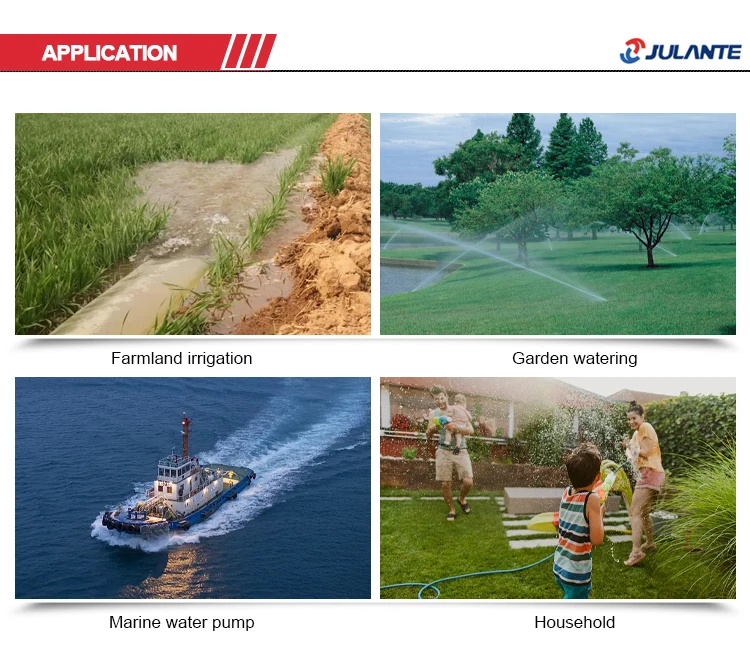 APPLICATION

JULANTE

Farmland irrigation

Garden watering

Marine water pump

Household